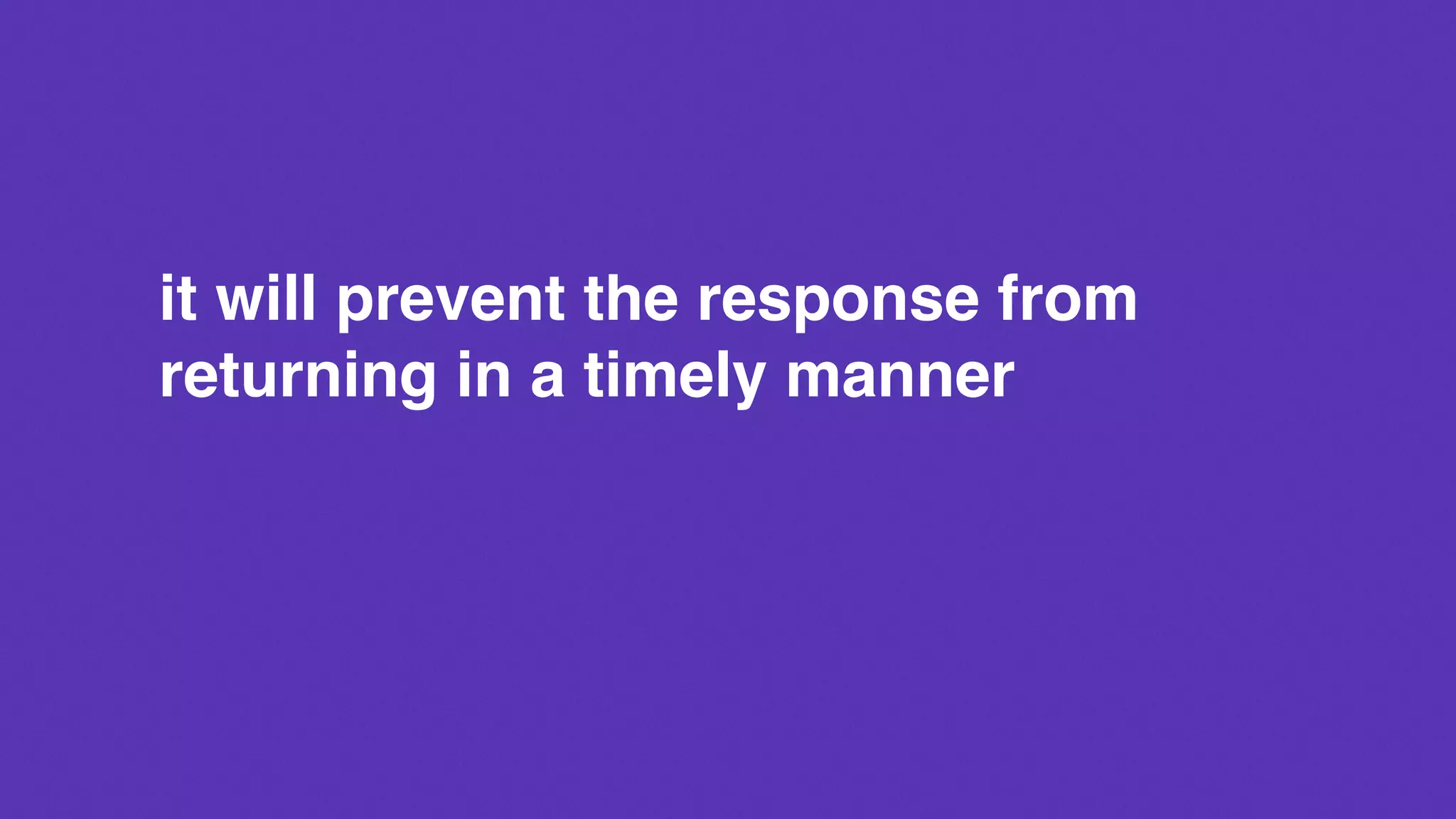 it will prevent the response from returning in a timely manner